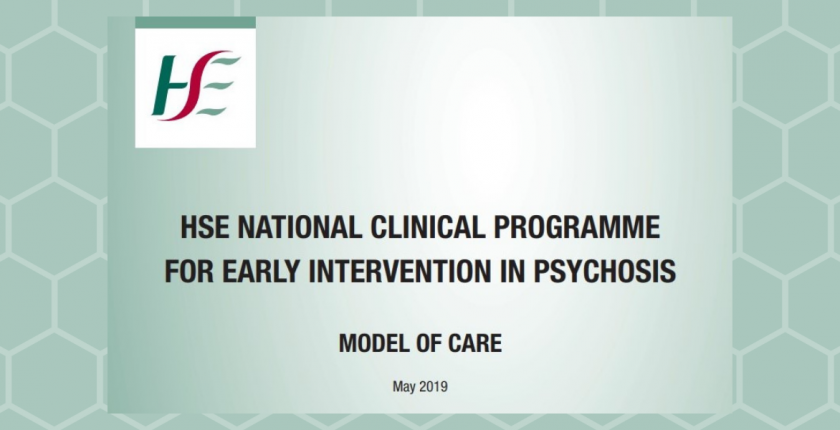 HSE

HSE NATIONAL CLINICAL PROGRAMME FOR EARLY INTERVENTION IN PSYCHOSIS

MODEL OF CARE

May 2019